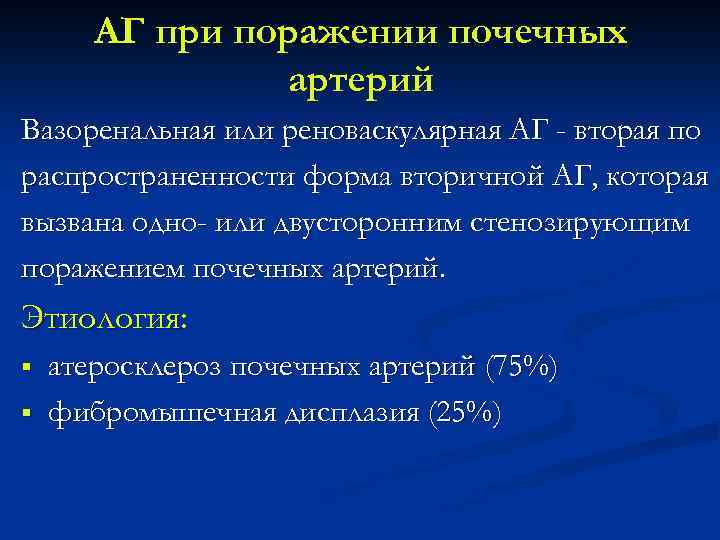 АГ при поражении почечных артерий

Вазоренальная или реноваскулярная АГ - вторая по распространенности форма вторичной АГ, которая вызвана одно- или двусторонним стенозирующим поражением почечных артерий.

Этиология:
▪ атеросклероз почечных артерий (75%)
▪ фибромышечная дисплазия (25%)